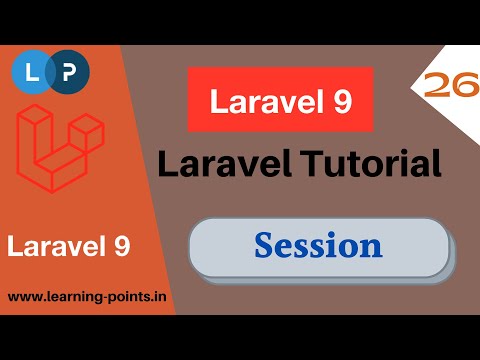 L P

Laravel 9

26

Laravel Tutorial

Session

Laravel 9

www.learning-points.in